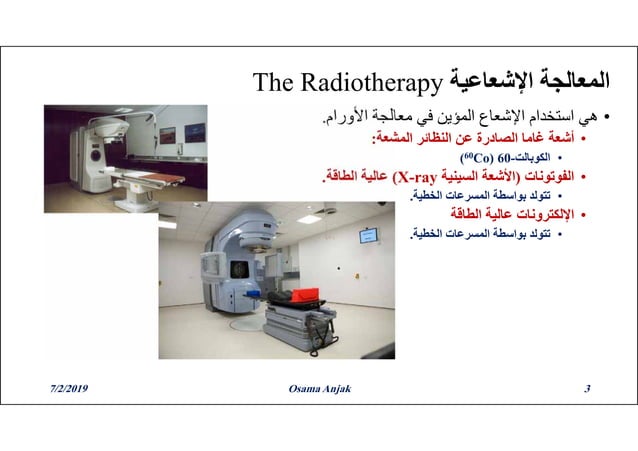 المعالجة الإشعاعية The Radiotherapy

• هي استخدام الإشعاع المؤين في معالجة الأورام.
• أشعة غاما الصادرة عن النظائر المشعة:
• الكوبالت-60 ($^{60}Co$)
• الفوتونات (الأشعة السينية X-ray) عالية الطاقة.
• تتولد بواسطة المسرعات الخطية.
• الإلكترونات عالية الطاقة
• تتولد بواسطة المسرعات الخطية.

7/2/2019 Osama Anjak 3